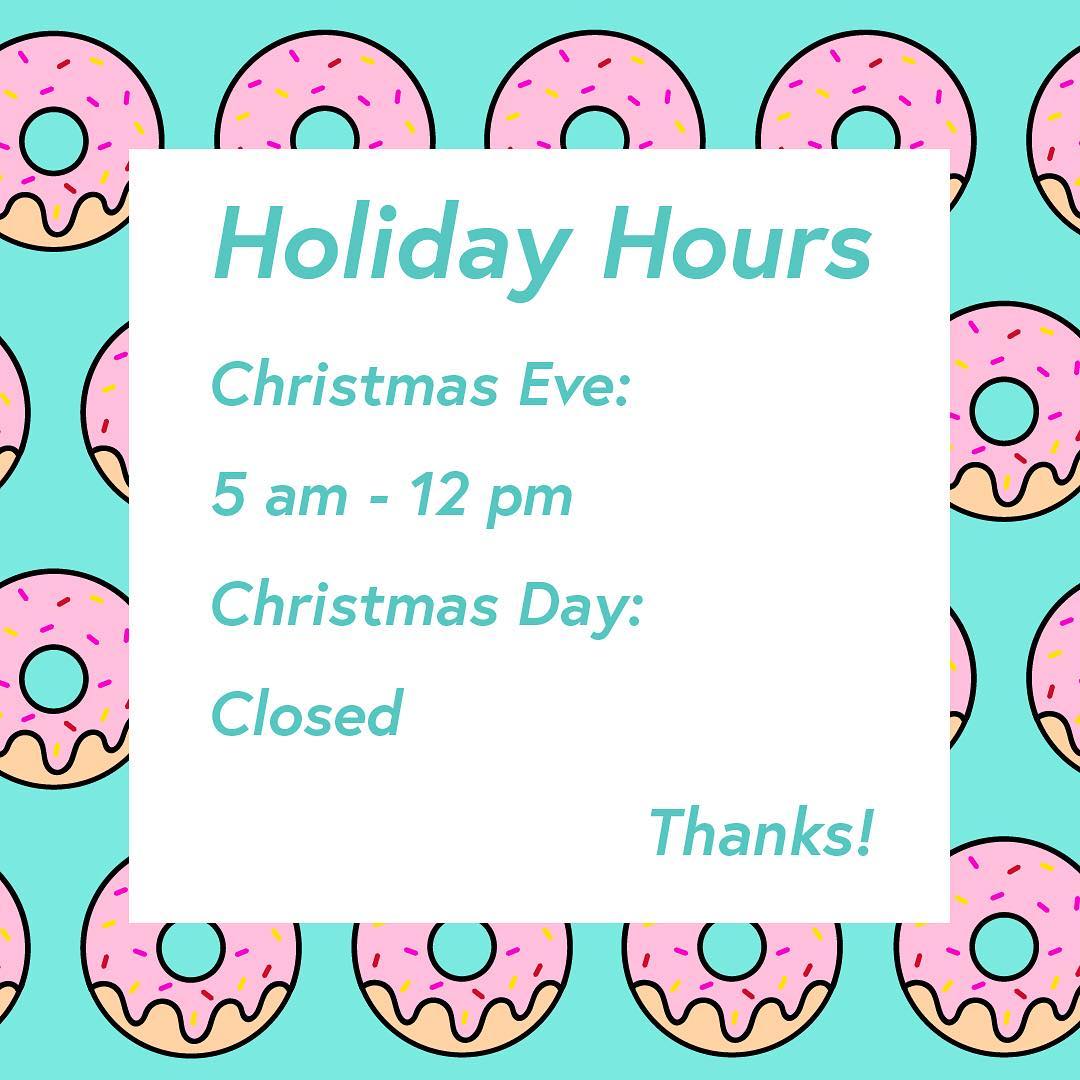 Holiday Hours

Christmas Eve:

5 am - 12 pm

Christmas Day:

Closed

Thanks!